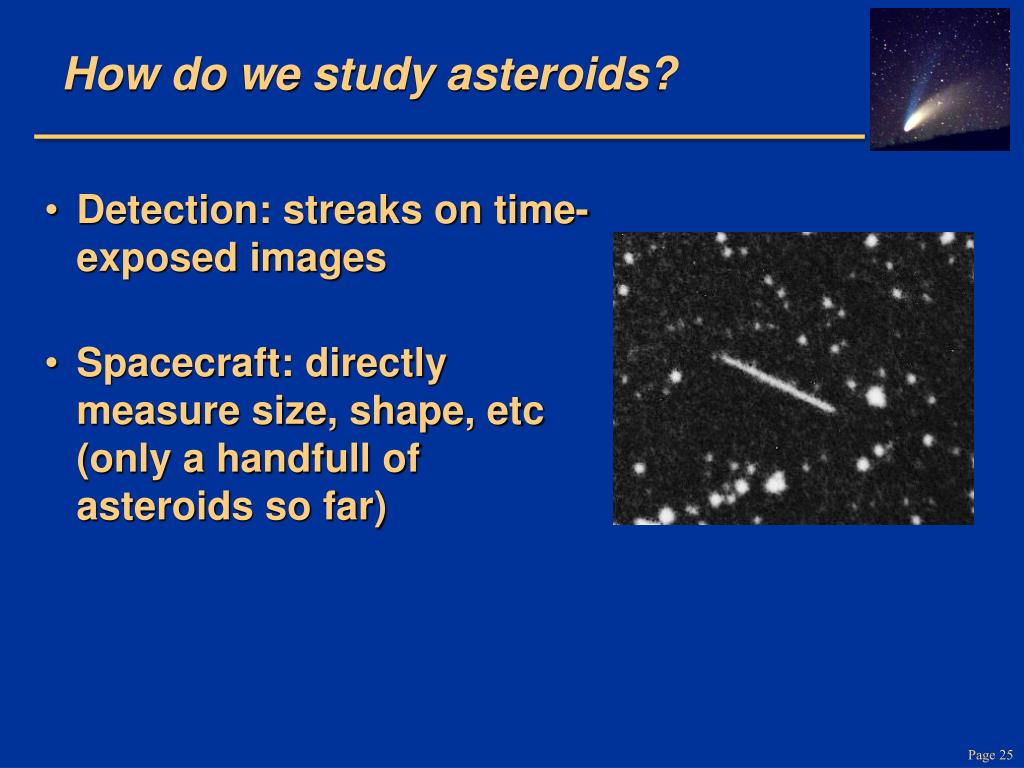 How do we study asteroids?

• Detection: streaks on time-exposed images

• Spacecraft: directly measure size, shape, etc (only a handfull of asteroids so far)

Page 25